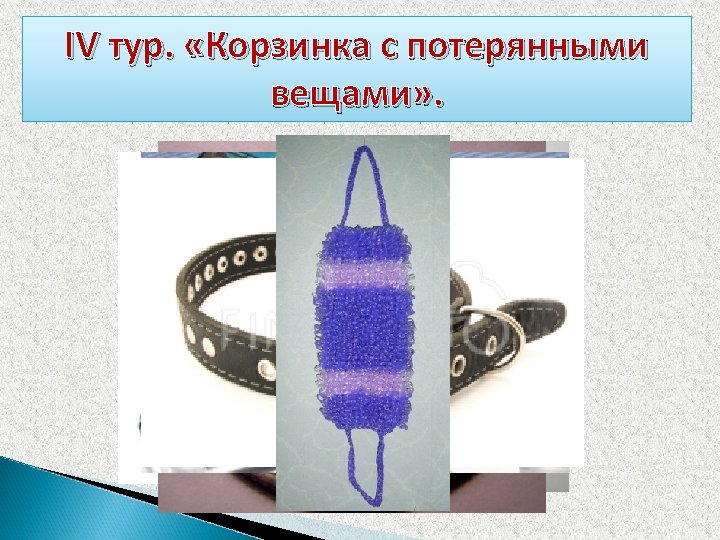 IV тур. «Корзинка с потерянными вещами».